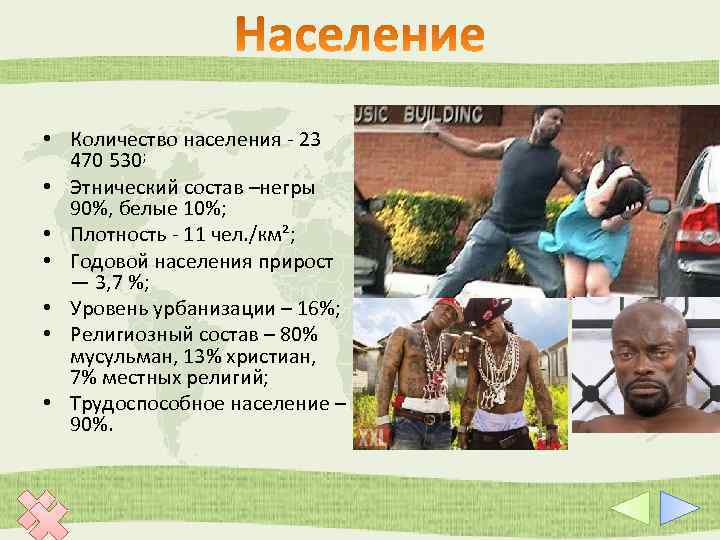 Население

• Количество населения - 23 470 530;
• Этнический состав –негры 90%, белые 10%;
• Плотность - 11 чел./км²;
• Годовой населения прирост — 3,7 %;
• Уровень урбанизации – 16%;
• Религиозный состав – 80% мусульман, 13% христиан, 7% местных религий;
• Трудоспособное население – 90%.

USIC BUILDING

XXL